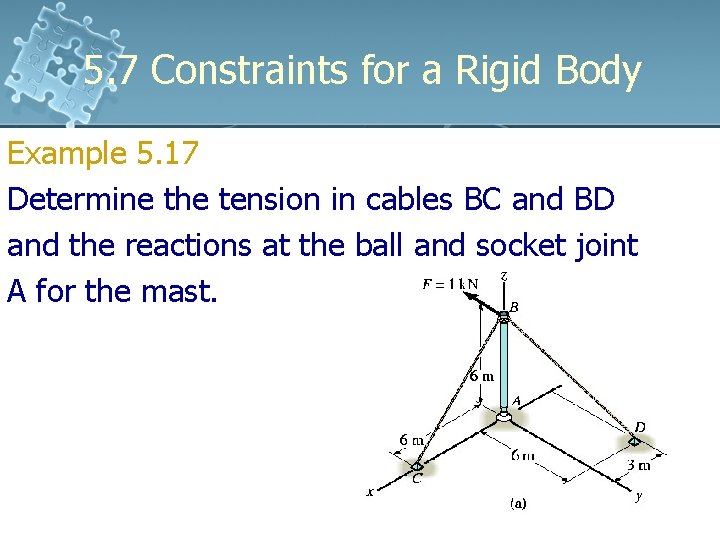 5.7 Constraints for a Rigid Body

Example 5.17

Determine the tension in cables BC and BD and the reactions at the ball and socket joint A for the mast.

$F = 1$ kN
z
B
6 m
A
D
6 m
6 m
3 m
C
x
y
(a)